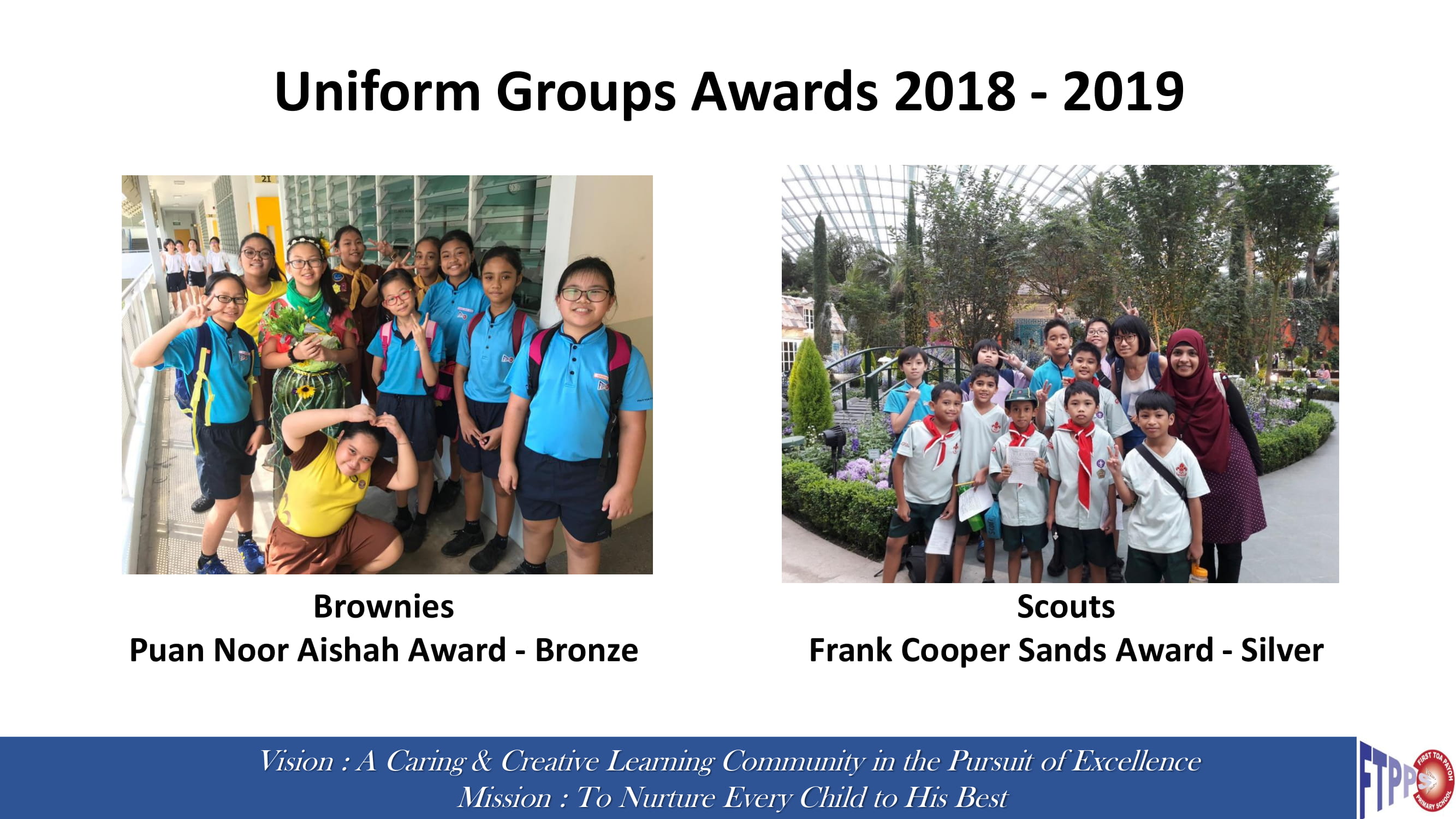 Uniform Groups Awards 2018 - 2019

21

Brownies
Puan Noor Aishah Award - Bronze

Scouts
Frank Cooper Sands Award - Silver

Vision : A Caring & Creative Learning Community in the Pursuit of Excellence
Mission : To Nurture Every Child to His Best

FTPPS FIRST TOA PAYOH PRIMARY SCHOOL